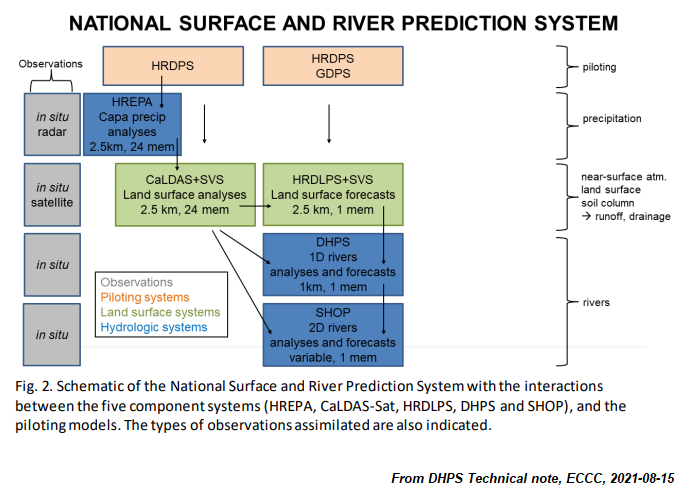 NATIONAL SURFACE AND RIVER PREDICTION SYSTEM

Observations

HRDPS

HRDPS
GDPS

piloting

in situ
radar

HREPA
Capa precip
analyses
2.5km, 24 mem

precipitation

in situ
satellite

CaLDAS+SVS
Land surface analyses
2.5 km, 24 mem

HRDLPS+SVS
Land surface forecasts
2.5 km, 1 mem

near-surface atm.
land surface
soil column
→ runoff, drainage

in situ

DHPS
1D rivers
analyses and forecasts
1km, 1 mem

Observations
Piloting systems
Land surface systems
Hydrologic systems

rivers

in situ

SHOP
2D rivers
analyses and forecasts
variable, 1 mem

Fig. 2. Schematic of the National Surface and River Prediction System with the interactions between the five component systems (HREPA, CaLDAS-Sat, HRDLPS, DHPS and SHOP), and the piloting models. The types of observations assimilated are also indicated.

From DHPS Technical note, ECCC, 2021-08-15